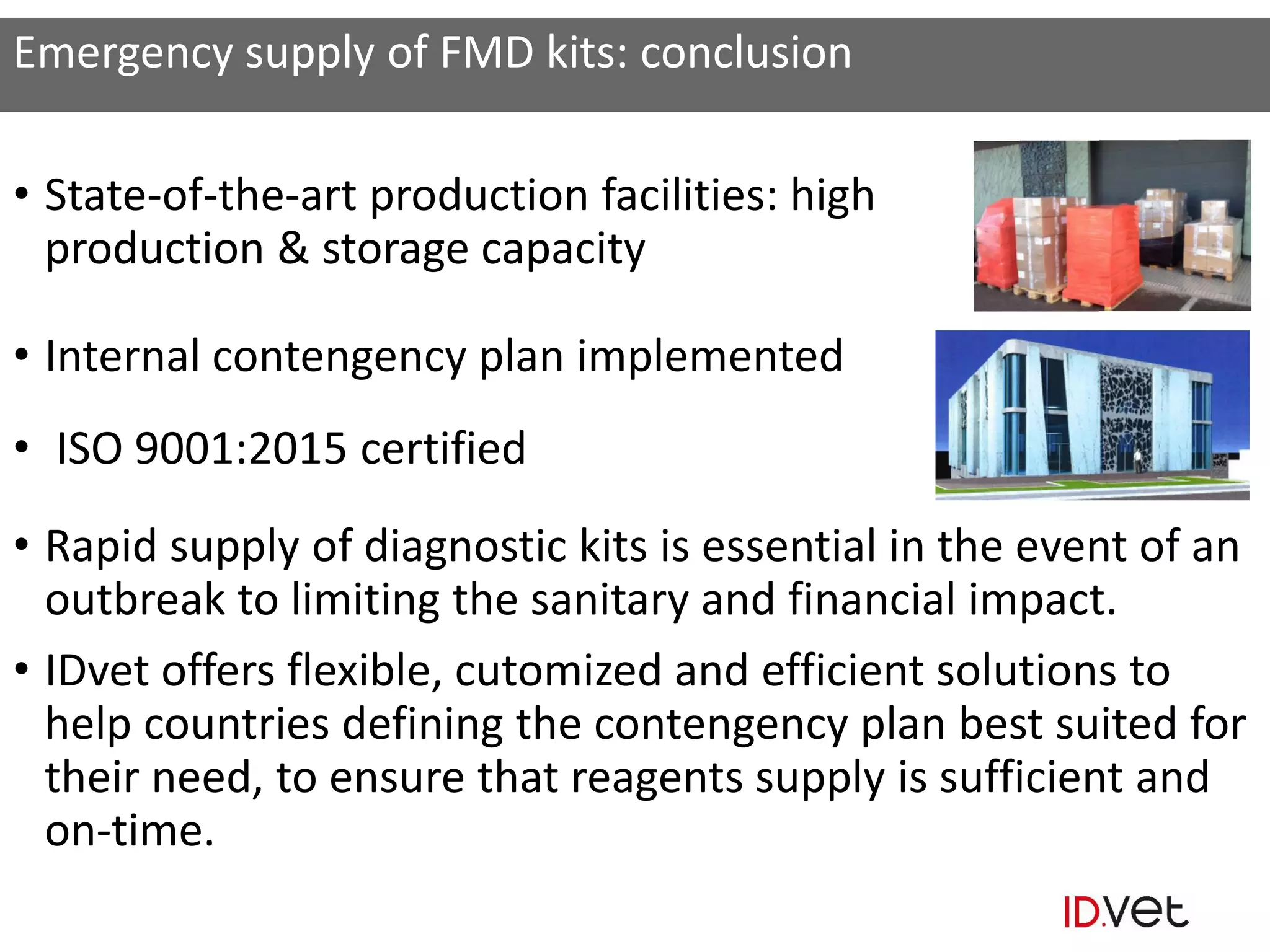 Emergency supply of FMD kits: conclusion

• State-of-the-art production facilities: high production & storage capacity

• Internal contengency plan implemented

• ISO 9001:2015 certified

• Rapid supply of diagnostic kits is essential in the event of an outbreak to limiting the sanitary and financial impact.

• IDvet offers flexible, cutomized and efficient solutions to help countries defining the contengency plan best suited for their need, to ensure that reagents supply is sufficient and on-time.

ID.vet